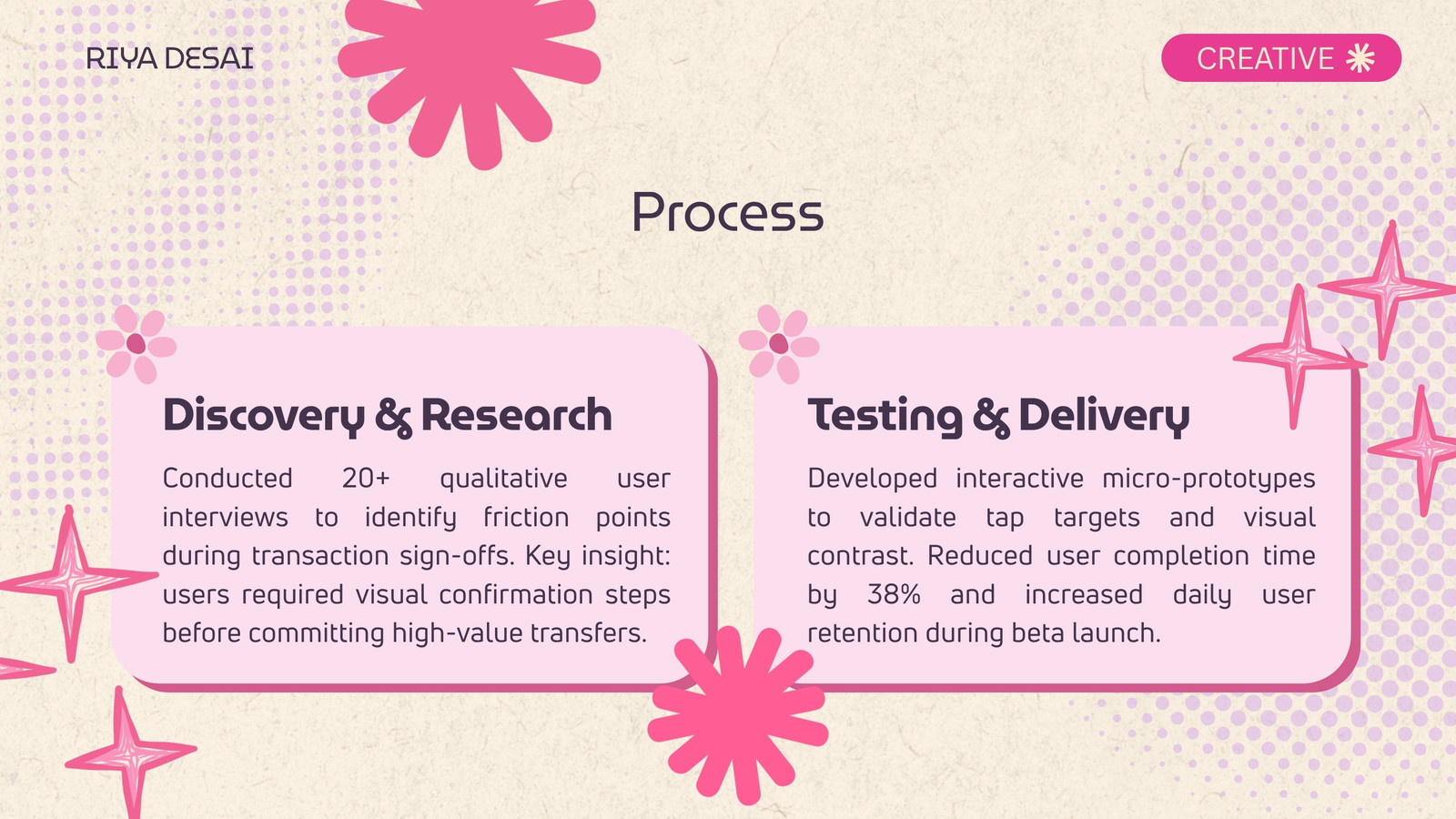 RIYA DESAI

CREATIVE

Process

Discovery & Research

Conducted 20+ qualitative user interviews to identify friction points during transaction sign-offs. Key insight: users required visual confirmation steps before committing high-value transfers.

Testing & Delivery

Developed interactive micro-prototypes to validate tap targets and visual contrast. Reduced user completion time by 38% and increased daily user retention during beta launch.